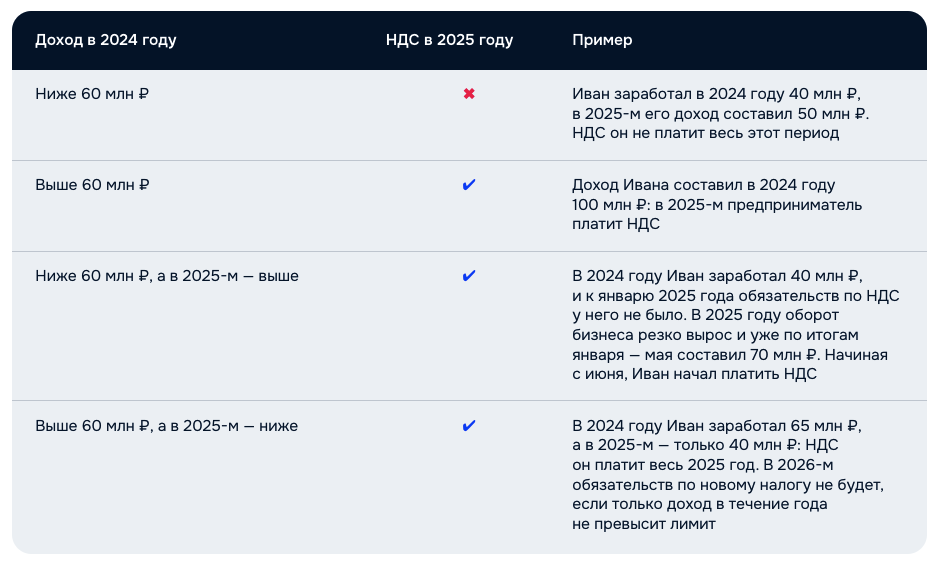 | Доход в 2024 году | НДС в 2025 году | Пример |
|---|---|---|
| Ниже 60 млн ₽ | ✖ | Иван заработал в 2024 году 40 млн ₽, в 2025-м его доход составил 50 млн ₽. НДС он не платит весь этот период |
| Выше 60 млн ₽ | ✔ | Доход Ивана составил в 2024 году 100 млн ₽: в 2025-м предприниматель платит НДС |
| Ниже 60 млн ₽, а в 2025-м — выше | ✔ | В 2024 году Иван заработал 40 млн ₽, и к январю 2025 года обязательств по НДС у него не было. В 2025 году оборот бизнеса резко вырос и уже по итогам января — мая составил 70 млн ₽. Начиная с июня, Иван начал платить НДС |
| Выше 60 млн ₽, а в 2025-м — ниже | ✔ | В 2024 году Иван заработал 65 млн ₽, а в 2025-м — только 40 млн ₽: НДС он платит весь 2025 год. В 2026-м обязательств по новому налогу не будет, если только доход в течение года не превысит лимит |